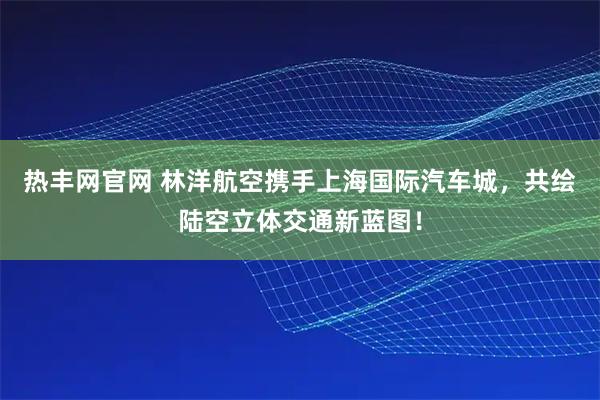 热丰网官网 林洋航空携手上海国际汽车城，共绘陆空立体交通新蓝图！